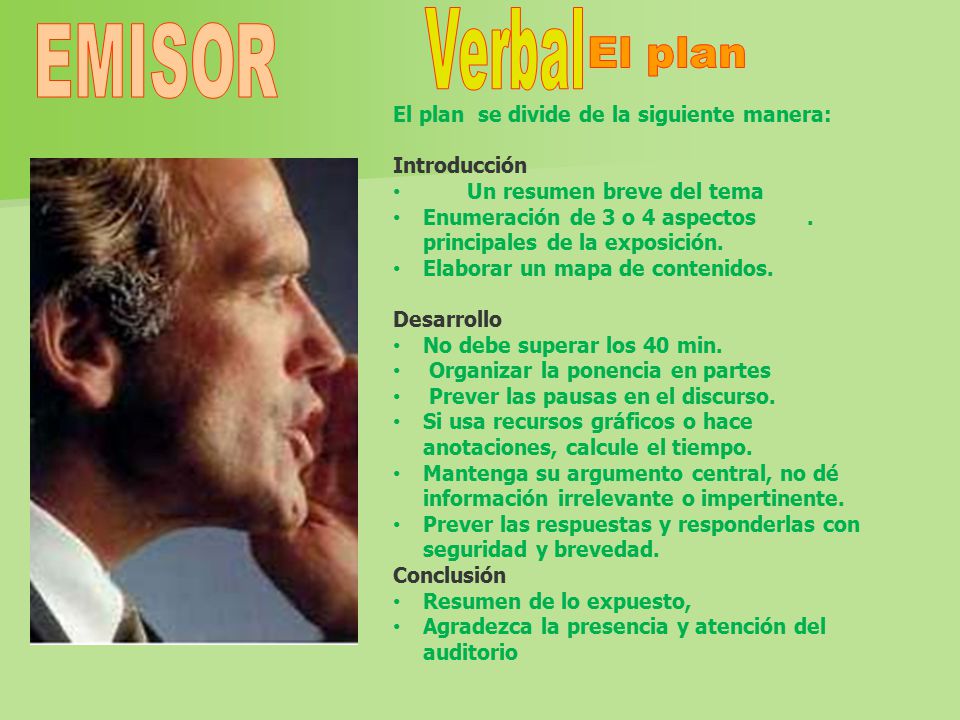 EMISOR

Verbal El plan

El plan se divide de la siguiente manera:

Introducción
• Un resumen breve del tema
• Enumeración de 3 o 4 aspectos . principales de la exposición.
• Elaborar un mapa de contenidos.

Desarrollo
• No debe superar los 40 min.
• Organizar la ponencia en partes
• Prever las pausas en el discurso.
• Si usa recursos gráficos o hace anotaciones, calcule el tiempo.
• Mantenga su argumento central, no dé información irrelevante o impertinente.
• Prever las respuestas y responderlas con seguridad y brevedad.

Conclusión
• Resumen de lo expuesto,
• Agradezca la presencia y atención del auditorio